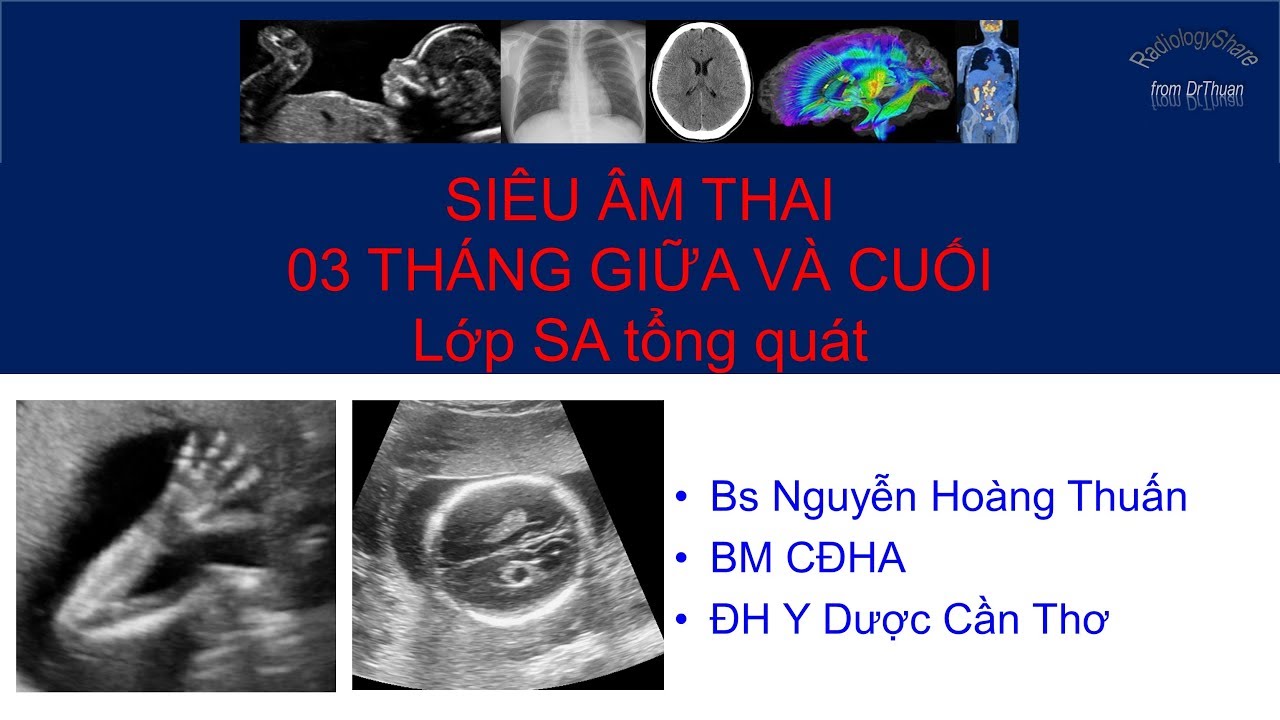 RadiologyShare
from DrThuan

SIÊU ÂM THAI
03 THÁNG GIỮA VÀ CUỐI
Lớp SA tổng quát

• Bs Nguyễn Hoàng Thuấn
• BM CĐHA
• ĐH Y Dược Cần Thơ